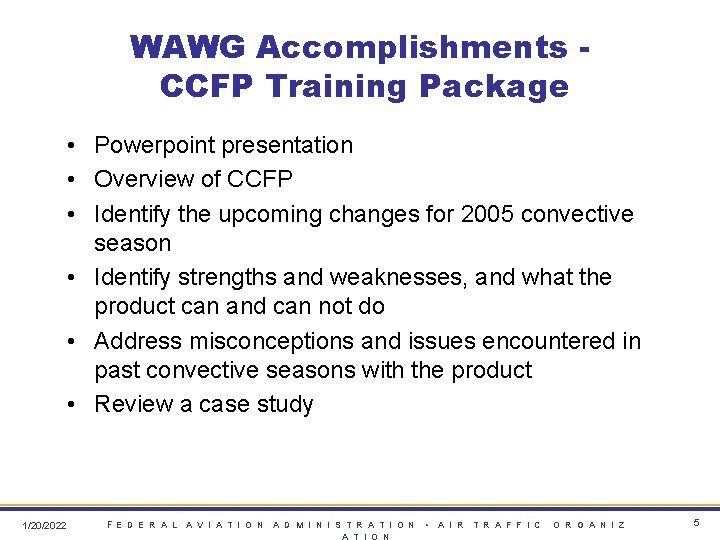 WAWG Accomplishments - CCFP Training Package

• Powerpoint presentation
• Overview of CCFP
• Identify the upcoming changes for 2005 convective season
• Identify strengths and weaknesses, and what the product can and can not do
• Address misconceptions and issues encountered in past convective seasons with the product
• Review a case study

1/20/2022

FEDERAL AVIATION ADMINISTRATION • AIR TRAFFIC ORGANIZATION

5